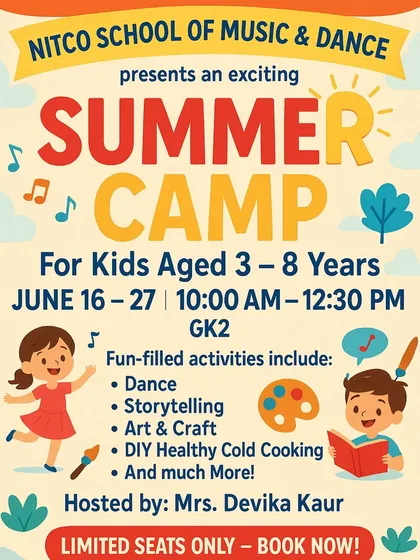 NITCO SCHOOL OF MUSIC & DANCE

presents an exciting

SUMMER CAMP

For Kids Aged 3 – 8 Years

JUNE 16 – 27 | 10:00 AM – 12:30 PM

GK2

Fun-filled activities include:
• Dance
• Storytelling
• Art & Craft
• DIY Healthy Cold Cooking
• And much More!

Hosted by: Mrs. Devika Kaur

LIMITED SEATS ONLY – BOOK NOW!